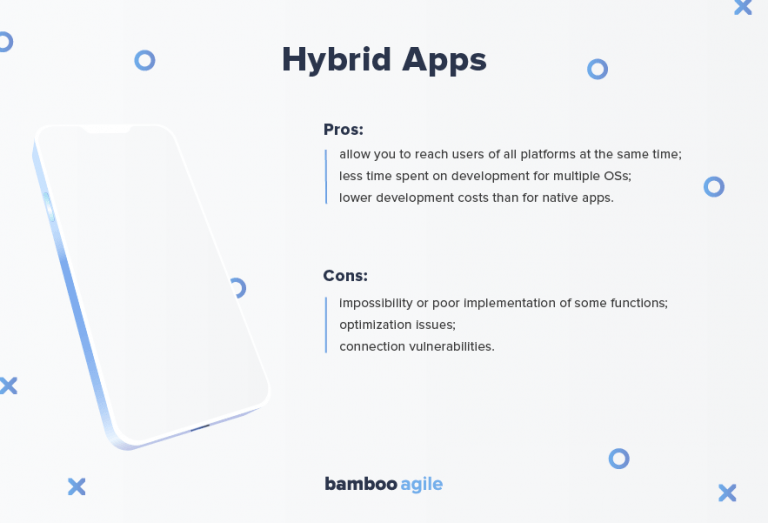 Hybrid Apps

Pros:

allow you to reach users of all platforms at the same time;
less time spent on development for multiple OSs;
lower development costs than for native apps.

Cons:

impossibility or poor implementation of some functions;
optimization issues;
connection vulnerabilities.

bamboo agile